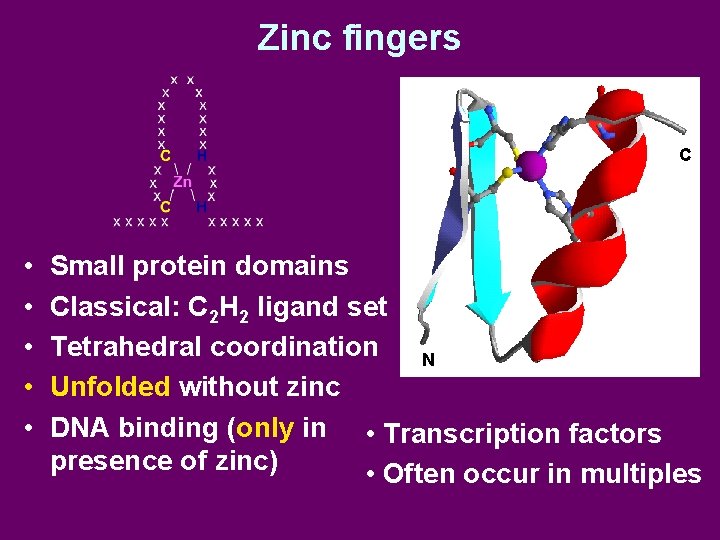 Zinc fingers

x x
x x
x x
x x
x x
x x
C H
x x
x Zn x
x x
C H
x x x x x x x x x x

C

N

• Small protein domains
• Classical: $C_2H_2$ ligand set
• Tetrahedral coordination
• Unfolded without zinc
• DNA binding (only in presence of zinc)

• Transcription factors
• Often occur in multiples